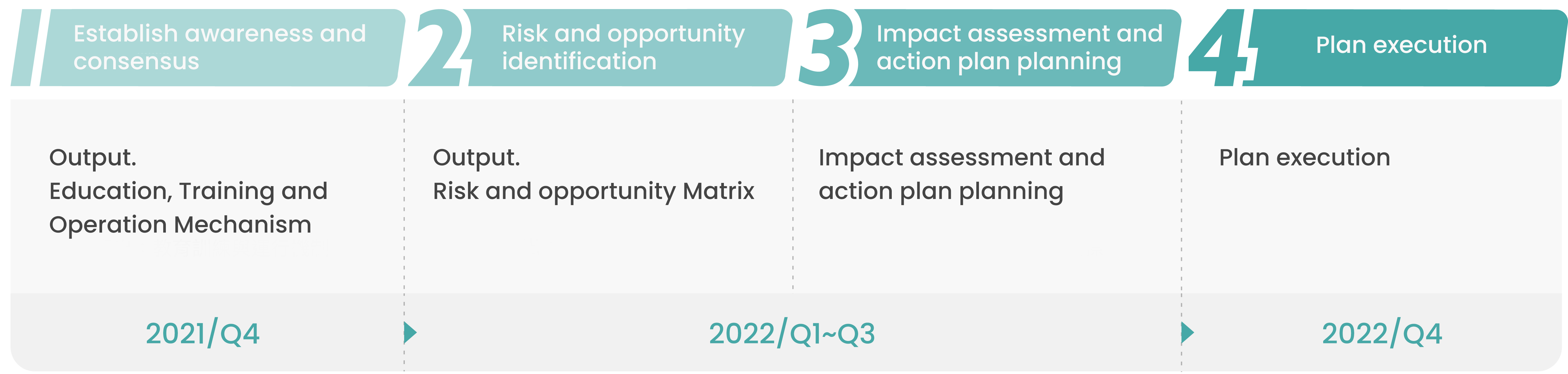 1 Establish awareness and consensus

2 Risk and opportunity identification

3 Impact assessment and action plan planning

4 Plan execution

Output.
Education, Training and Operation Mechanism

Output.
Risk and opportunity Matrix

Impact assessment and action plan planning

Plan execution

2021/Q4

2022/Q1~Q3

2022/Q4